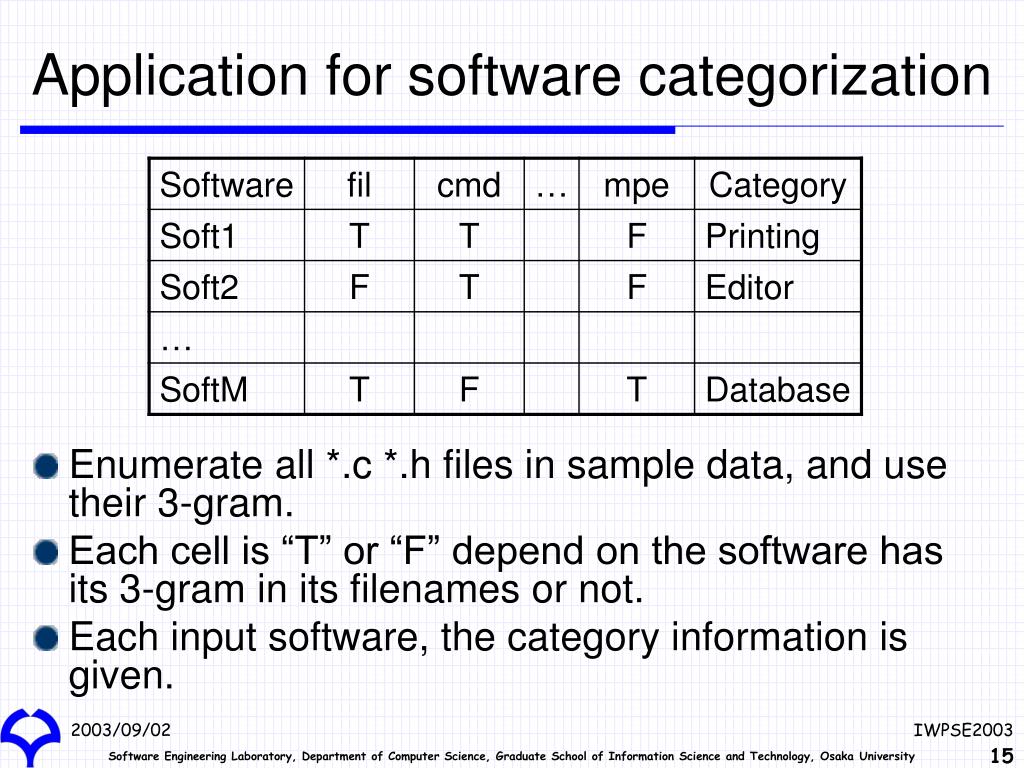 Application for software categorization

| Software | fil | cmd | … | mpe | Category |
|---|---|---|---|---|---|
| Soft1 | T | T | | F | Printing |
| Soft2 | F | T | | F | Editor |
| … | | | | | |
| SoftM | T | F | | T | Database |

Enumerate all *.c *.h files in sample data, and use their 3-gram.

Each cell is “T” or “F” depend on the software has its 3-gram in its filenames or not.

Each input software, the category information is given.

2003/09/02

IWPSE2003

Software Engineering Laboratory, Department of Computer Science, Graduate School of Information Science and Technology, Osaka University

15